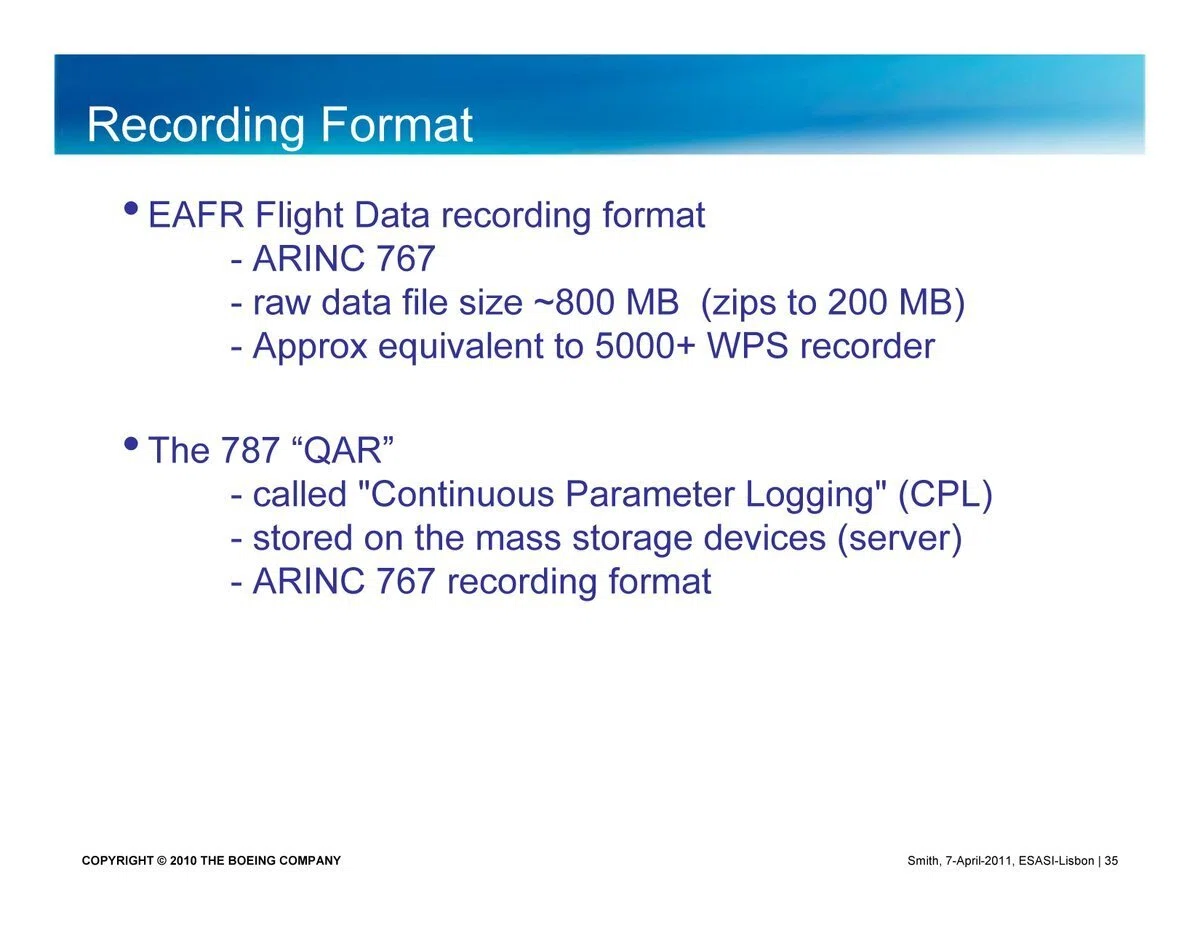 Recording Format

• EAFR Flight Data recording format
- ARINC 767
- raw data file size ~800 MB (zips to 200 MB)
- Approx equivalent to 5000+ WPS recorder

• The 787 “QAR”
- called "Continuous Parameter Logging" (CPL)
- stored on the mass storage devices (server)
- ARINC 767 recording format

COPYRIGHT © 2010 THE BOEING COMPANY

Smith, 7-April-2011, ESASI-Lisbon | 35